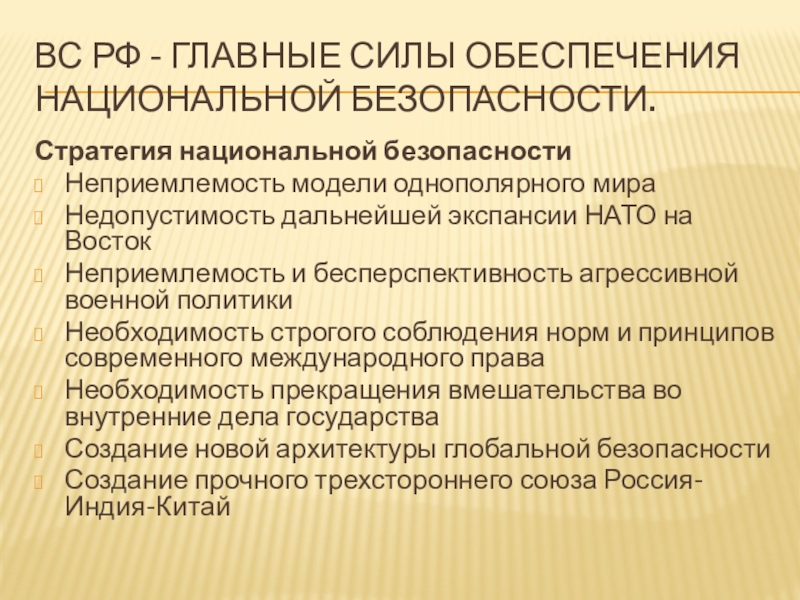 ВС РФ - ГЛАВНЫЕ СИЛЫ ОБЕСПЕЧЕНИЯ НАЦИОНАЛЬНОЙ БЕЗОПАСНОСТИ.

Стратегия национальной безопасности
Неприемлемость модели однополярного мира
Недопустимость дальнейшей экспансии НАТО на Восток
Неприемлемость и бесперспективность агрессивной военной политики
Необходимость строгого соблюдения норм и принципов современного международного права
Необходимость прекращения вмешательства во внутренние дела государства
Создание новой архитектуры глобальной безопасности
Создание прочного трехстороннего союза Россия-Индия-Китай